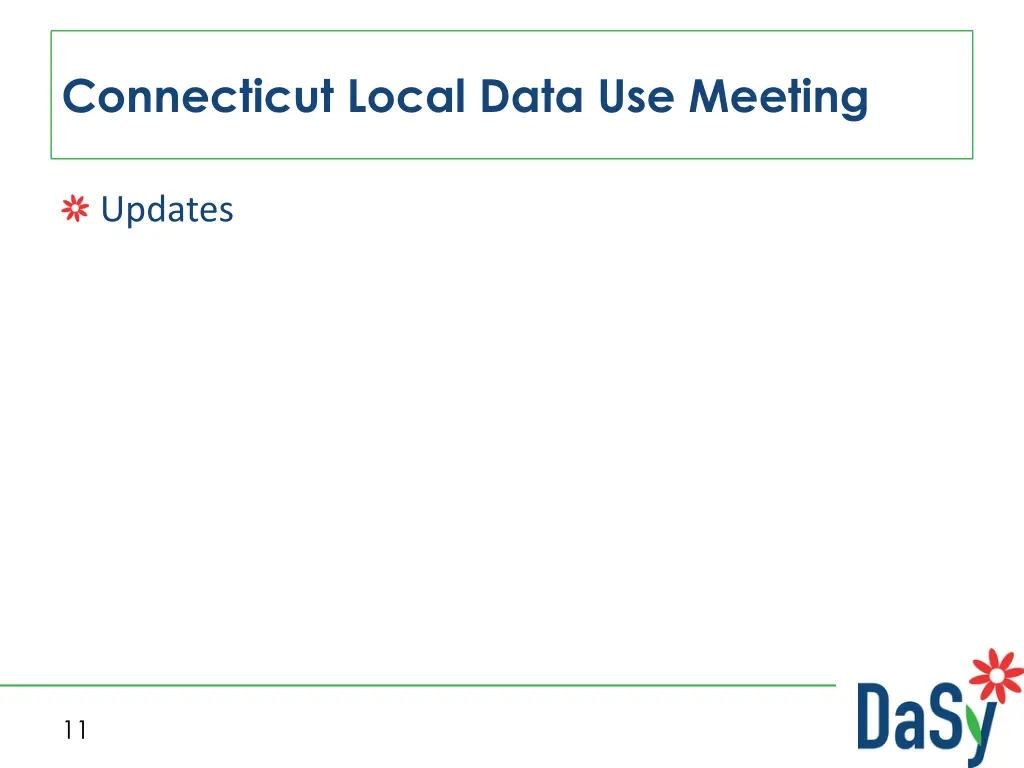 Connecticut Local Data Use Meeting

Updates

11

DaSy